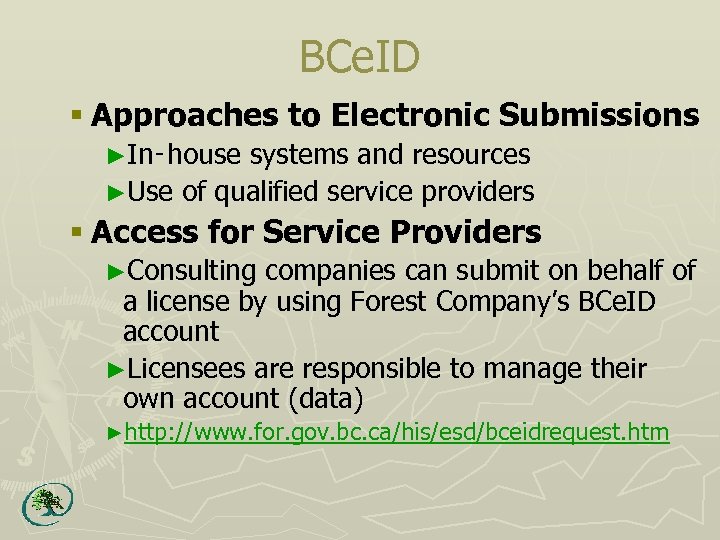 BCeID

▪ Approaches to Electronic Submissions

►In-house systems and resources

►Use of qualified service providers

▪ Access for Service Providers

►Consulting companies can submit on behalf of a license by using Forest Company's BCeID account

►Licensees are responsible to manage their own account (data)

►http://www.for.gov.bc.ca/his/esd/bceidrequest.htm